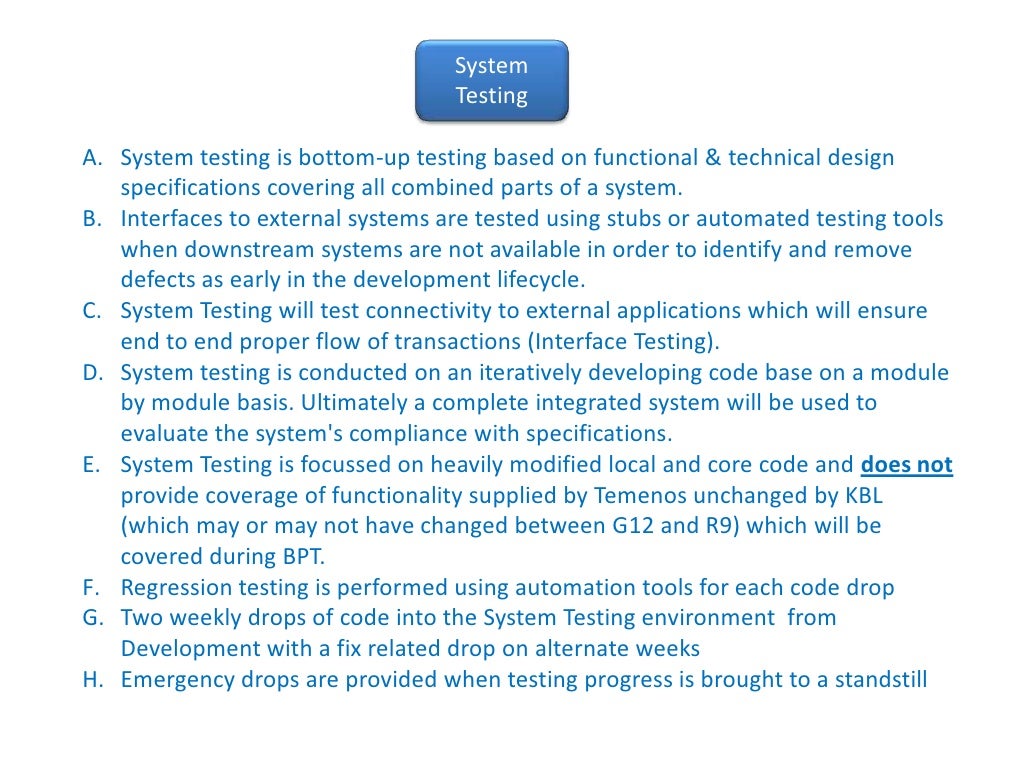 System Testing

A. System testing is bottom-up testing based on functional & technical design specifications covering all combined parts of a system.
B. Interfaces to external systems are tested using stubs or automated testing tools when downstream systems are not available in order to identify and remove defects as early in the development lifecycle.
C. System Testing will test connectivity to external applications which will ensure end to end proper flow of transactions (Interface Testing).
D. System testing is conducted on an iteratively developing code base on a module by module basis. Ultimately a complete integrated system will be used to evaluate the system's compliance with specifications.
E. System Testing is focussed on heavily modified local and core code and does not provide coverage of functionality supplied by Temenos unchanged by KBL (which may or may not have changed between G12 and R9) which will be covered during BPT.
F. Regression testing is performed using automation tools for each code drop
G. Two weekly drops of code into the System Testing environment from Development with a fix related drop on alternate weeks
H. Emergency drops are provided when testing progress is brought to a standstill